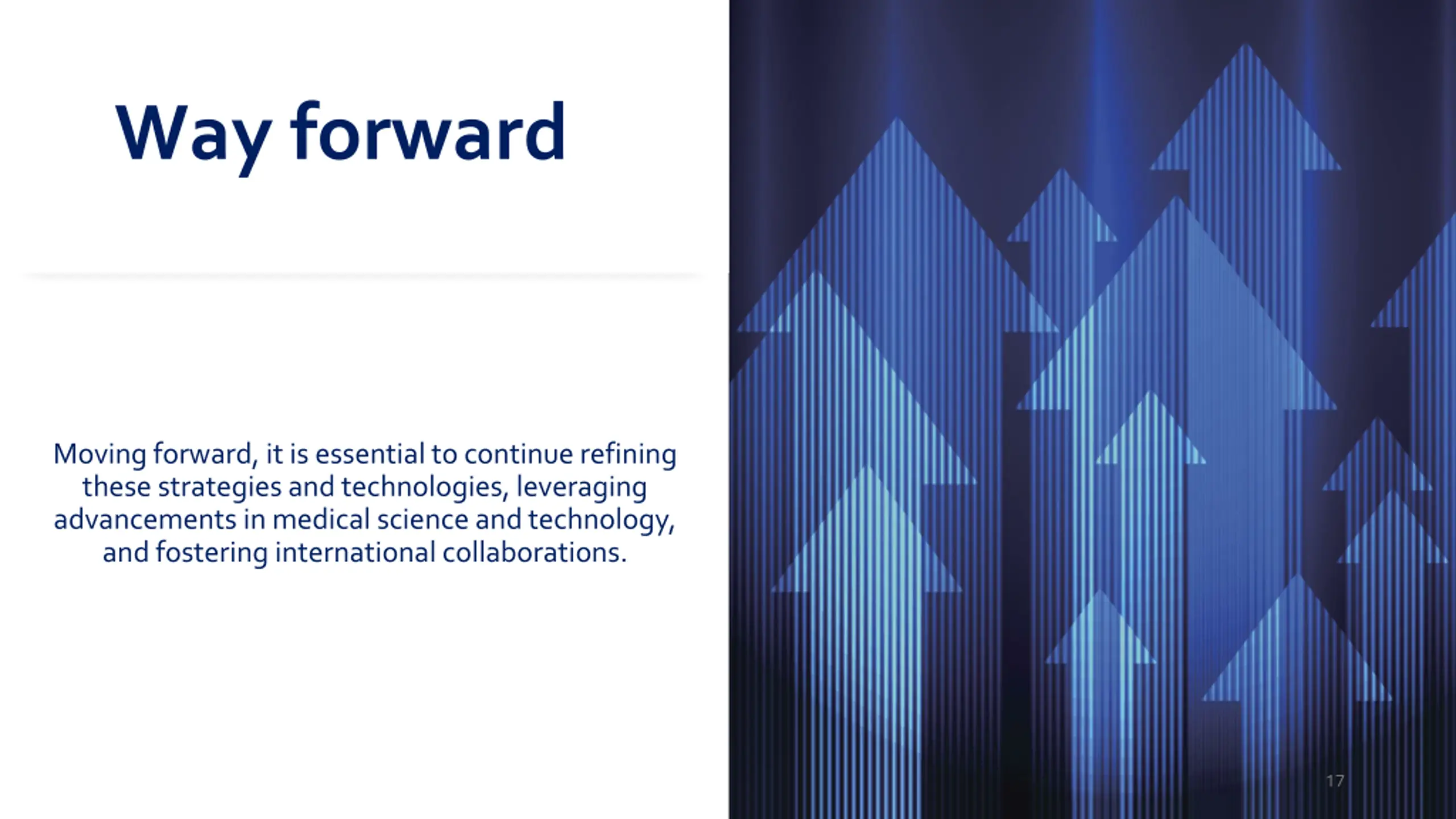 Way forward

Moving forward, it is essential to continue refining these strategies and technologies, leveraging advancements in medical science and technology, and fostering international collaborations.

17